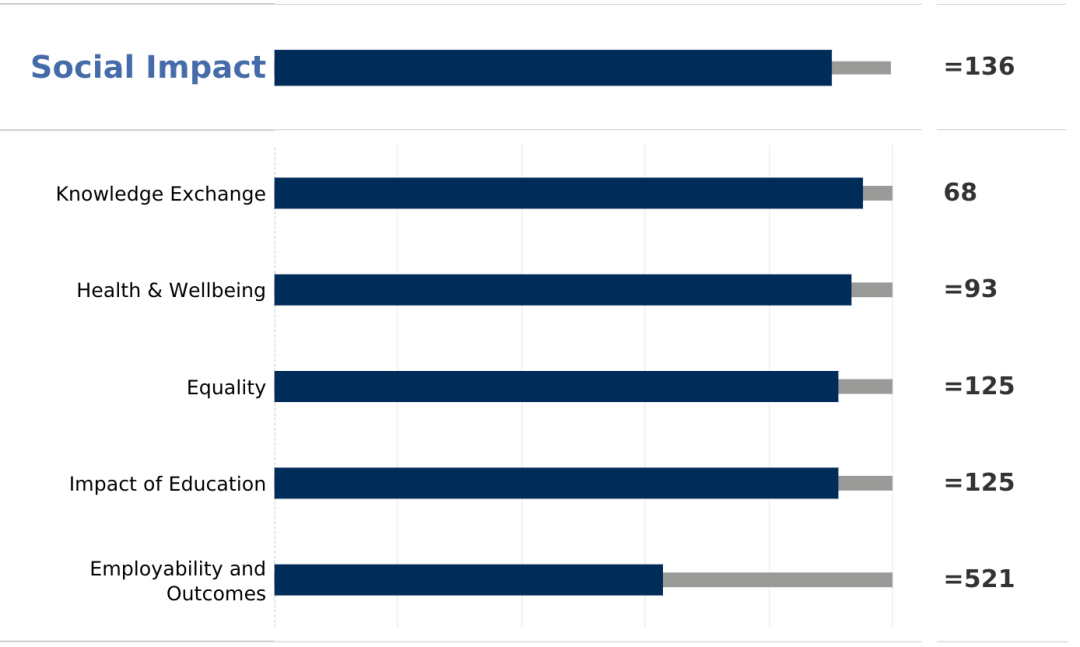 Social Impact =136

Knowledge Exchange 68

Health & Wellbeing =93

Equality =125

Impact of Education =125

Employability and Outcomes =521